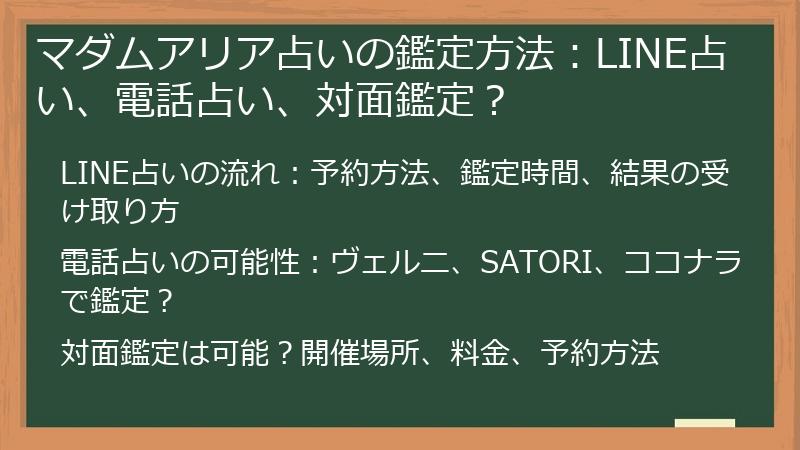 マダムアリア占いの鑑定方法：LINE占い、電話占い、対面鑑定？

LINE占いの流れ：予約方法、鑑定時間、結果の受け取り方

電話占いの可能性：ヴェルニ、SATORI、ココナラで鑑定？

対面鑑定は可能？開催場所、料金、予約方法